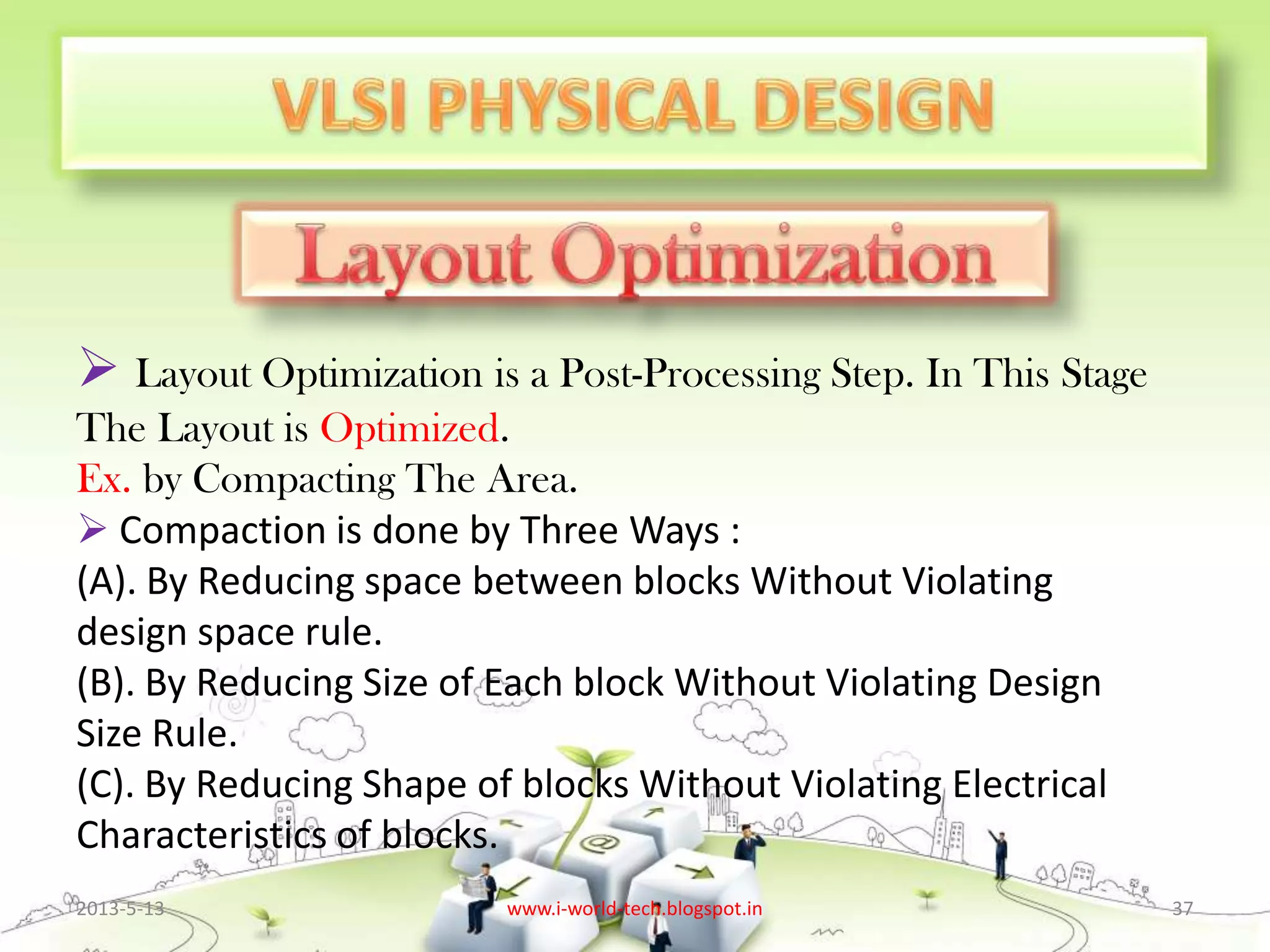 VLSI PHYSICAL DESIGN

Layout Optimization

➢ Layout Optimization is a Post-Processing Step. In This Stage The Layout is Optimized.
Ex. by Compacting The Area.
➢ Compaction is done by Three Ways :
(A). By Reducing space between blocks Without Violating design space rule.
(B). By Reducing Size of Each block Without Violating Design Size Rule.
(C). By Reducing Shape of blocks Without Violating Electrical Characteristics of blocks.

2013-5-13 www.i-world-tech.blogspot.in 37